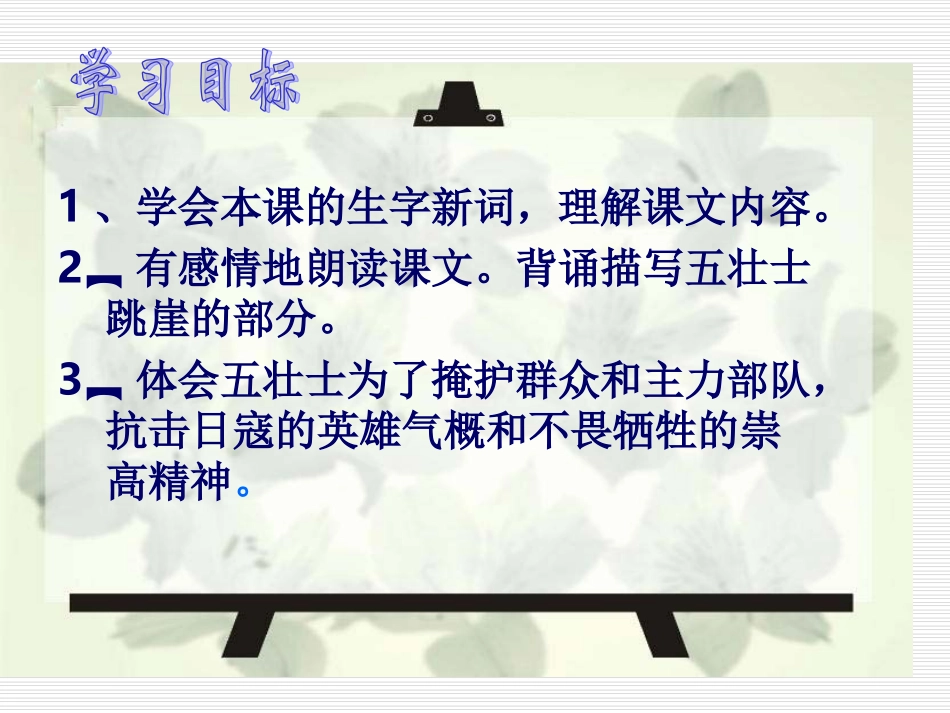 学习目标

1、学会本课的生字新词，理解课文内容。

2、有感情地朗读课文。背诵描写五壮士跳崖的部分。

3、体会五壮士为了掩护群众和主力部队，抗击日寇的英雄气概和不畏牺牲的崇高精神。